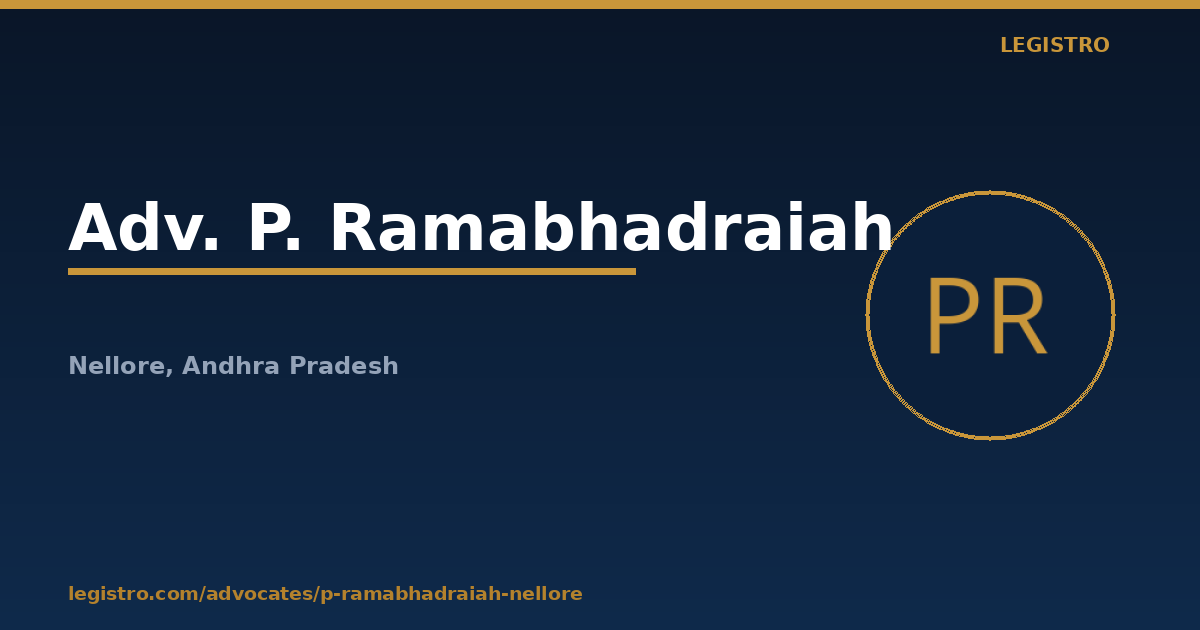 LEGISTRO

Adv. P. Ramabhadraiah

PR

Nellore, Andhra Pradesh

legistro.com/advocates/p-ramabhadraiah-nellore